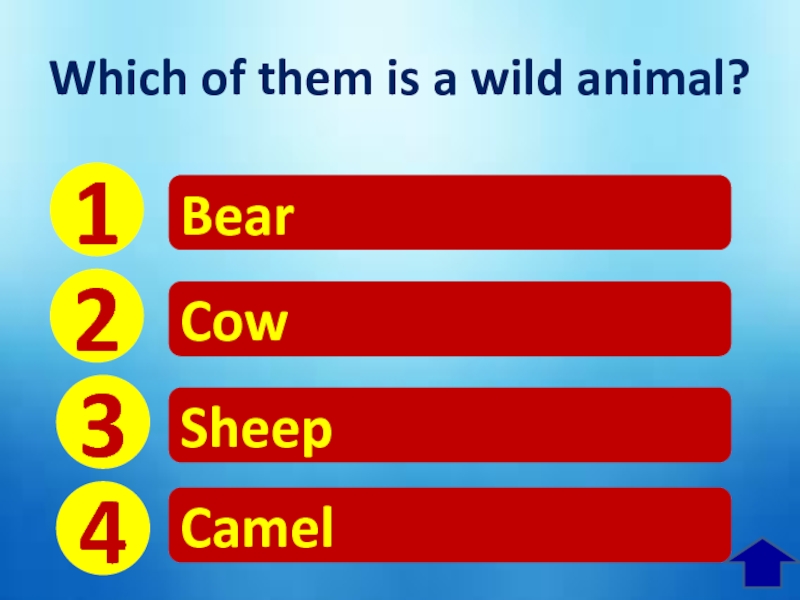 Which of them is a wild animal?

1 Bear

2 Cow

3 Sheep

4 Camel